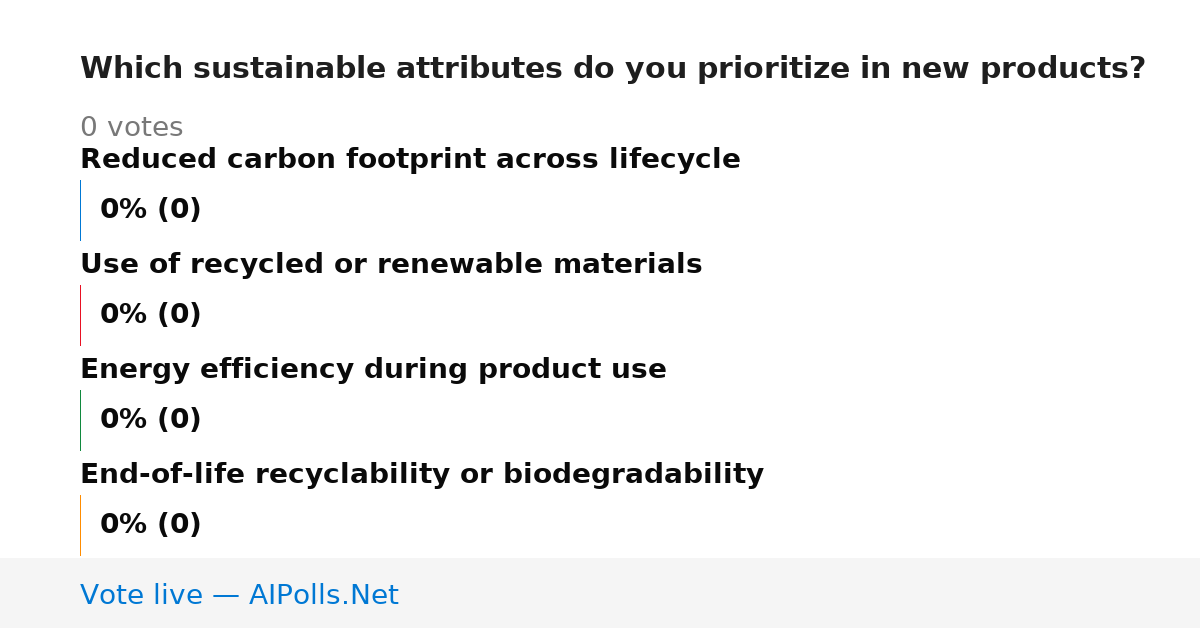 Which sustainable attributes do you prioritize in new products?

0 votes

Reduced carbon footprint across lifecycle

0% (0)

Use of recycled or renewable materials

0% (0)

Energy efficiency during product use

0% (0)

End-of-life recyclability or biodegradability

0% (0)

Vote live — AIPolls.Net